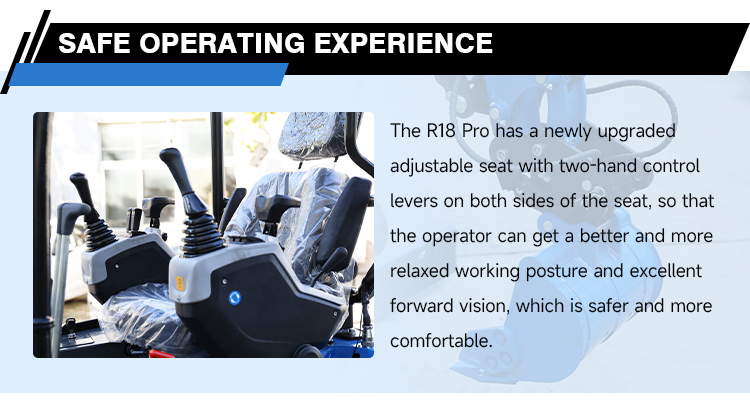 SAFE OPERATING EXPERIENCE

The R18 Pro has a newly upgraded adjustable seat with two-hand control levers on both sides of the seat, so that the operator can get a better and more relaxed working posture and excellent forward vision, which is safer and more comfortable.